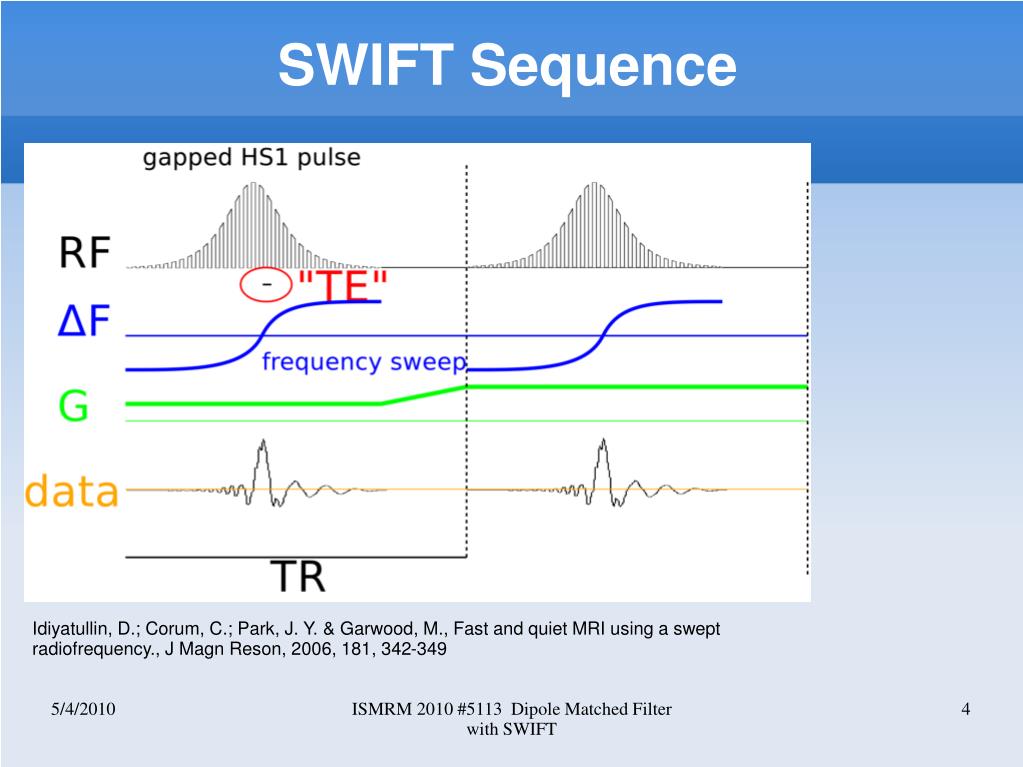 SWIFT Sequence

gapped HS1 pulse

RF

- "TE"

ΔF

frequency sweep

G

data

TR

Idiyatullin, D.; Corum, C.; Park, J. Y. & Garwood, M., Fast and quiet MRI using a swept radiofrequency., J Magn Reson, 2006, 181, 342-349

5/4/2010

ISMRM 2010 #5113 Dipole Matched Filter with SWIFT

4